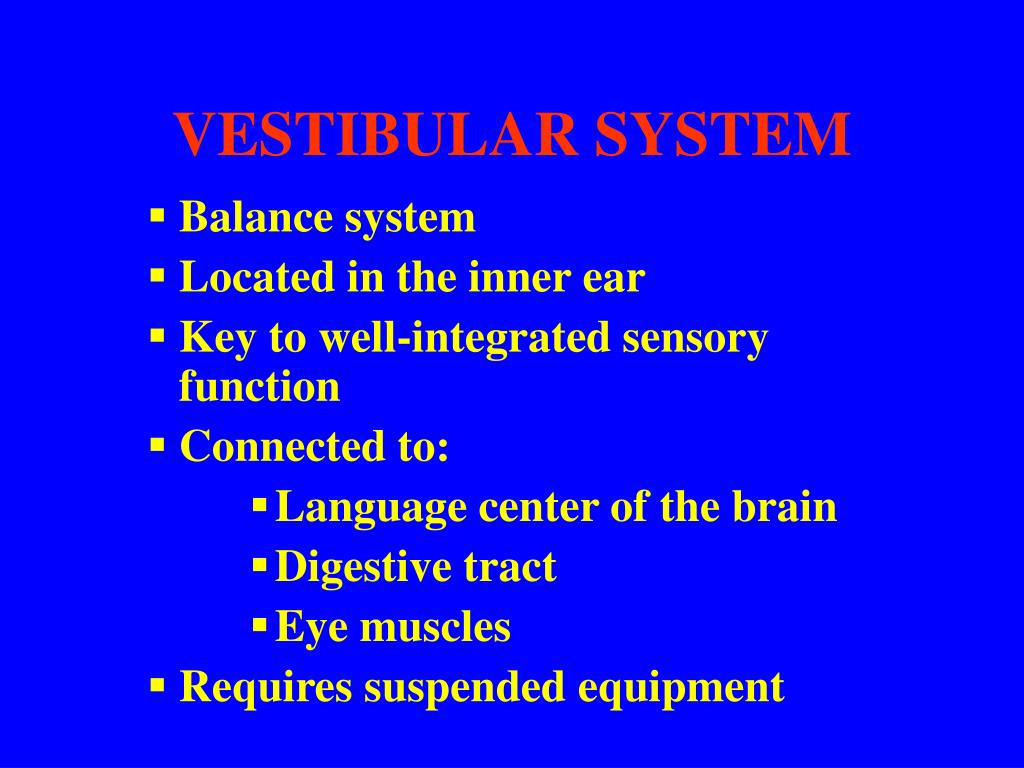 VESTIBULAR SYSTEM

▪ Balance system
▪ Located in the inner ear
▪ Key to well-integrated sensory function
▪ Connected to:
  ▪ Language center of the brain
  ▪ Digestive tract
  ▪ Eye muscles
▪ Requires suspended equipment